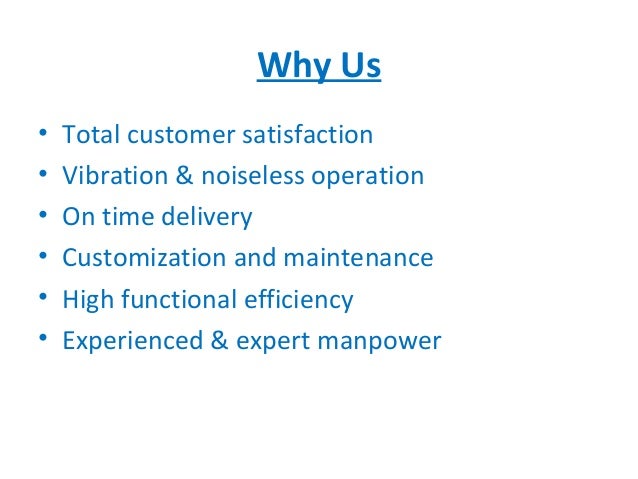 Why Us

• Total customer satisfaction
• Vibration & noiseless operation
• On time delivery
• Customization and maintenance
• High functional efficiency
• Experienced & expert manpower